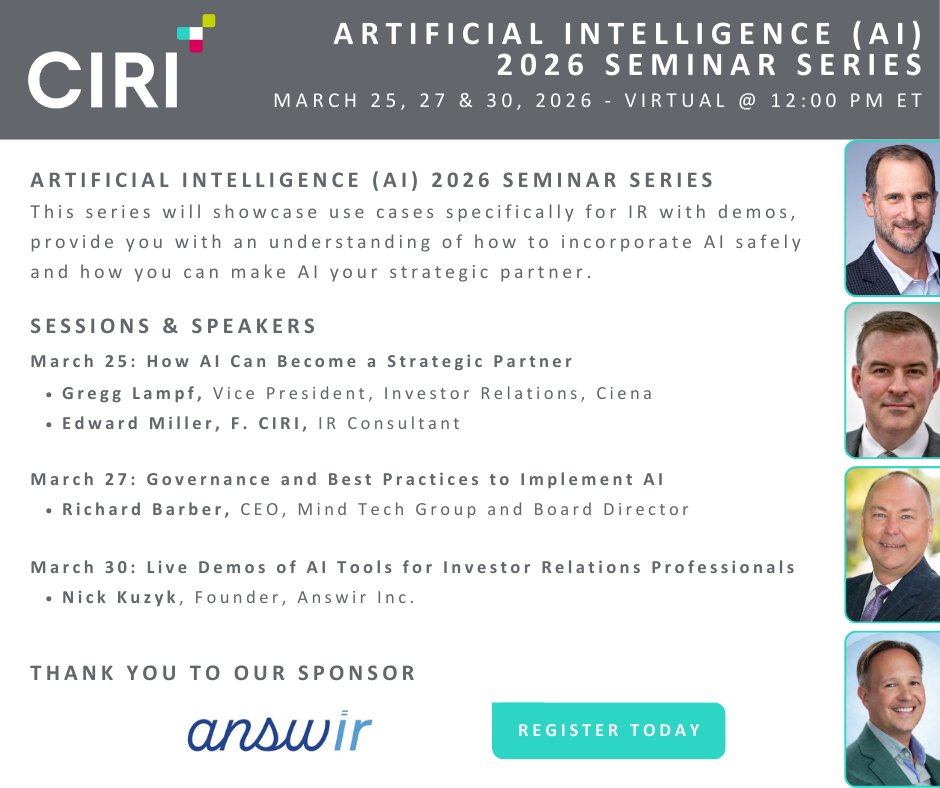 CIRI

ARTIFICIAL INTELLIGENCE (AI) 2026 SEMINAR SERIES

MARCH 25, 27 & 30, 2026 - VIRTUAL @ 12:00 PM ET

ARTIFICIAL INTELLIGENCE (AI) 2026 SEMINAR SERIES

This series will showcase use cases specifically for IR with demos, provide you with an understanding of how to incorporate AI safely and how you can make AI your strategic partner.

SESSIONS & SPEAKERS

March 25: How AI Can Become a Strategic Partner

• Gregg Lampf, Vice President, Investor Relations, Ciena
• Edward Miller, F. CIRI, IR Consultant

March 27: Governance and Best Practices to Implement AI

• Richard Barber, CEO, Mind Tech Group and Board Director

March 30: Live Demos of AI Tools for Investor Relations Professionals

• Nick Kuzyk, Founder, Answir Inc.

THANK YOU TO OUR SPONSOR

answir

REGISTER TODAY